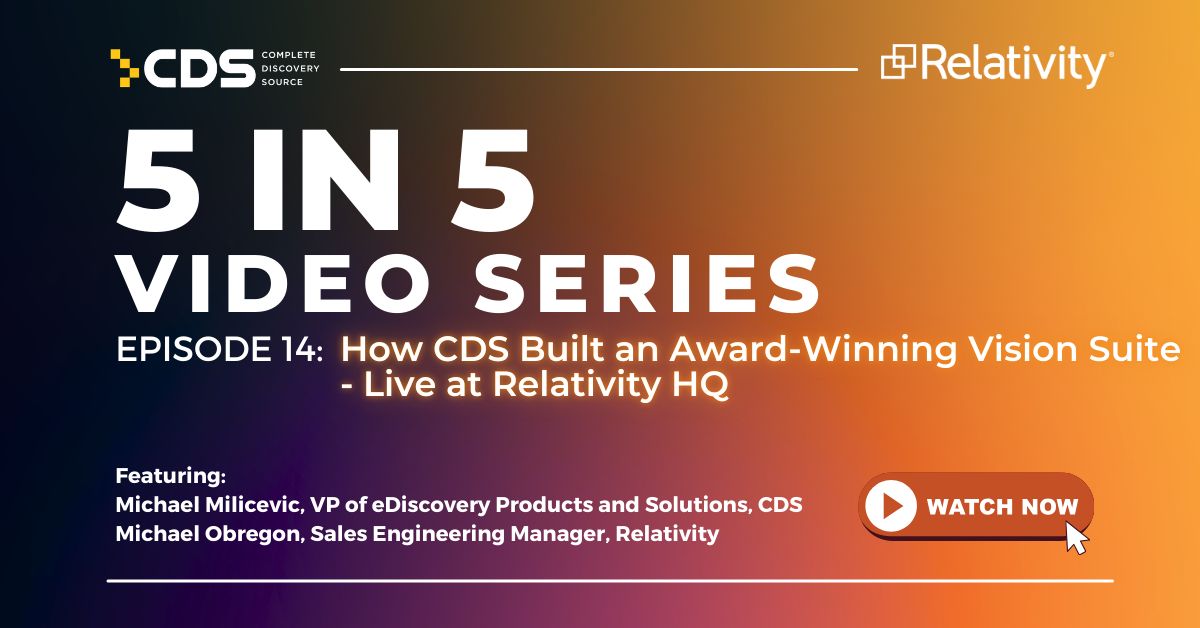 CDS COMPLETE DISCOVERY SOURCE

Relativity®

5 IN 5
VIDEO SERIES

EPISODE 14: How CDS Built an Award-Winning Vision Suite - Live at Relativity HQ

Featuring:
Michael Milicevic, VP of eDiscovery Products and Solutions, CDS
Michael Obregon, Sales Engineering Manager, Relativity

WATCH NOW